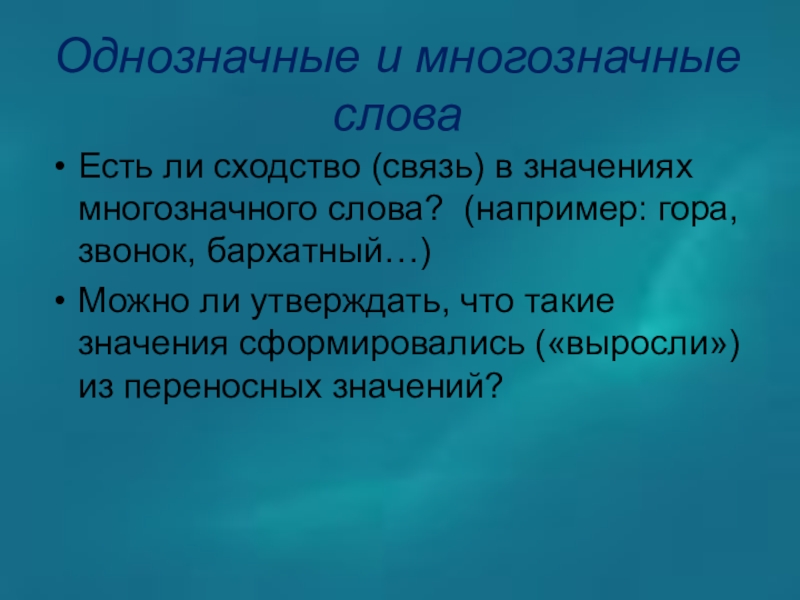 Однозначные и многозначные слова

• Есть ли сходство (связь) в значениях многозначного слова? (например: гора, звонок, бархатный…)

• Можно ли утверждать, что такие значения сформировались («выросли») из переносных значений?